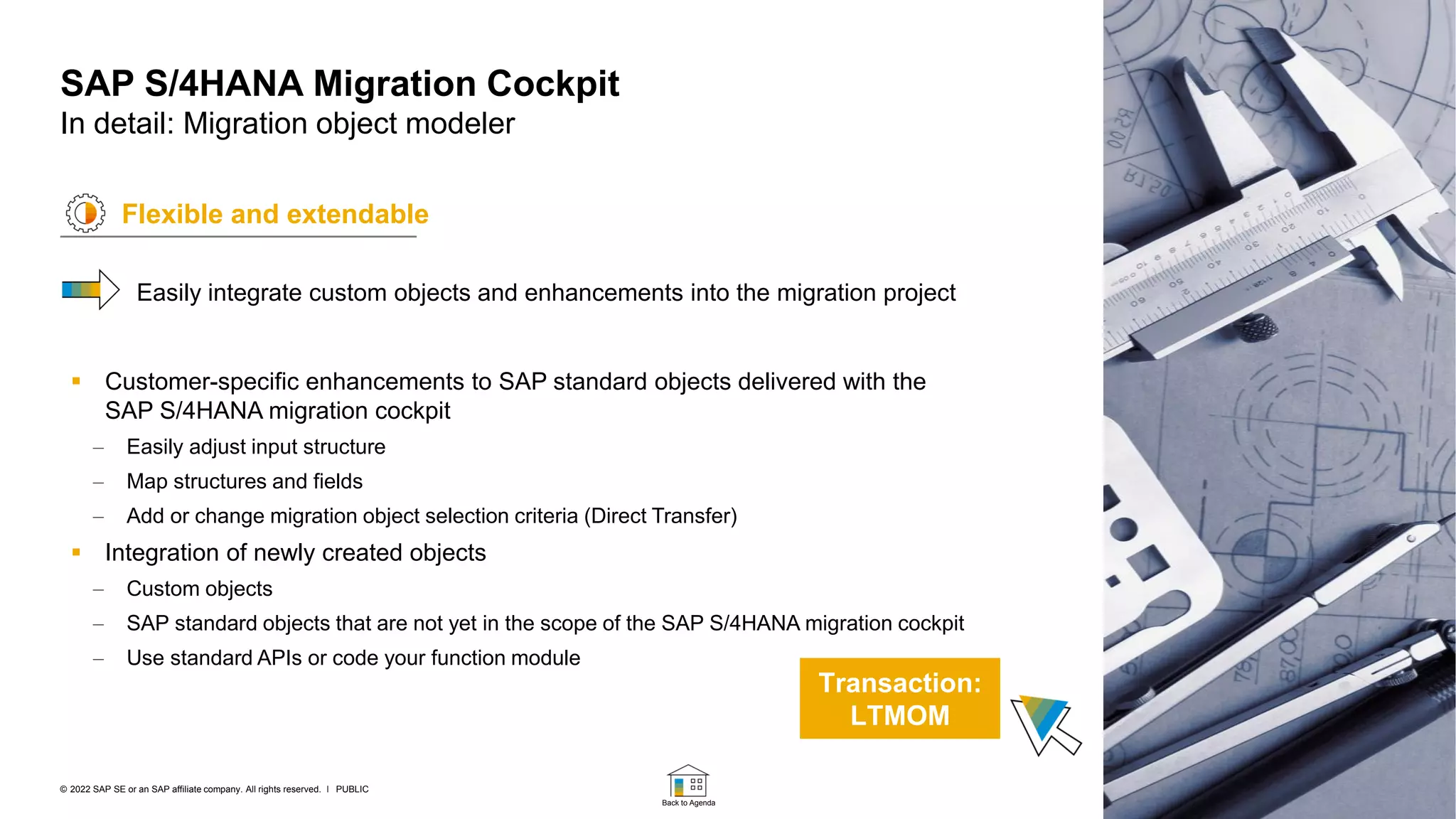 SAP S/4HANA Migration Cockpit
In detail: Migration object modeler

Flexible and extendable

Easily integrate custom objects and enhancements into the migration project

▪ Customer-specific enhancements to SAP standard objects delivered with the SAP S/4HANA migration cockpit
– Easily adjust input structure
– Map structures and fields
– Add or change migration object selection criteria (Direct Transfer)
▪ Integration of newly created objects
– Custom objects
– SAP standard objects that are not yet in the scope of the SAP S/4HANA migration cockpit
– Use standard APIs or code your function module

Transaction: LTMOM

© 2022 SAP SE or an SAP affiliate company. All rights reserved. I PUBLIC

Back to Agenda